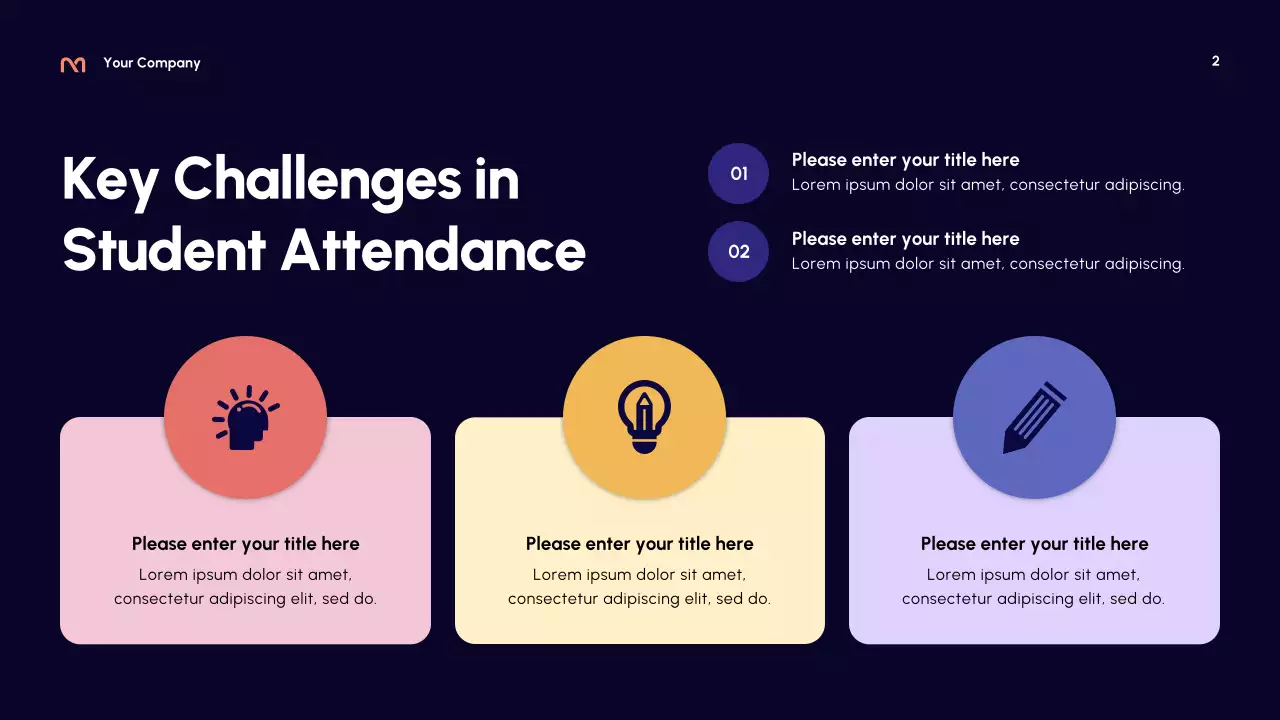 Your Company

2

Key Challenges in Student Attendance

01
Please enter your title here
Lorem ipsum dolor sit amet, consectetur adipiscing.

02
Please enter your title here
Lorem ipsum dolor sit amet, consectetur adipiscing.

Please enter your title here
Lorem ipsum dolor sit amet, consectetur adipiscing elit, sed do.

Please enter your title here
Lorem ipsum dolor sit amet, consectetur adipiscing elit, sed do.

Please enter your title here
Lorem ipsum dolor sit amet, consectetur adipiscing elit, sed do.